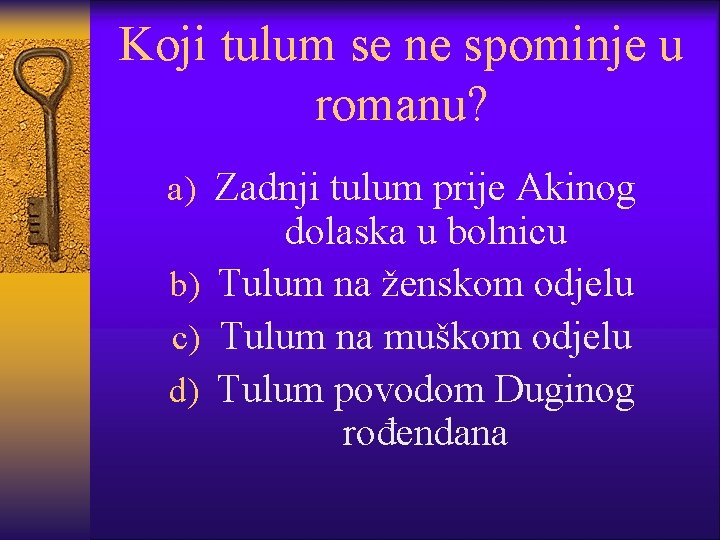 Koji tulum se ne spominje u romanu?

a) Zadnji tulum prije Akinog dolaska u bolnicu
b) Tulum na ženskom odjelu
c) Tulum na muškom odjelu
d) Tulum povodom Duginog rođendana